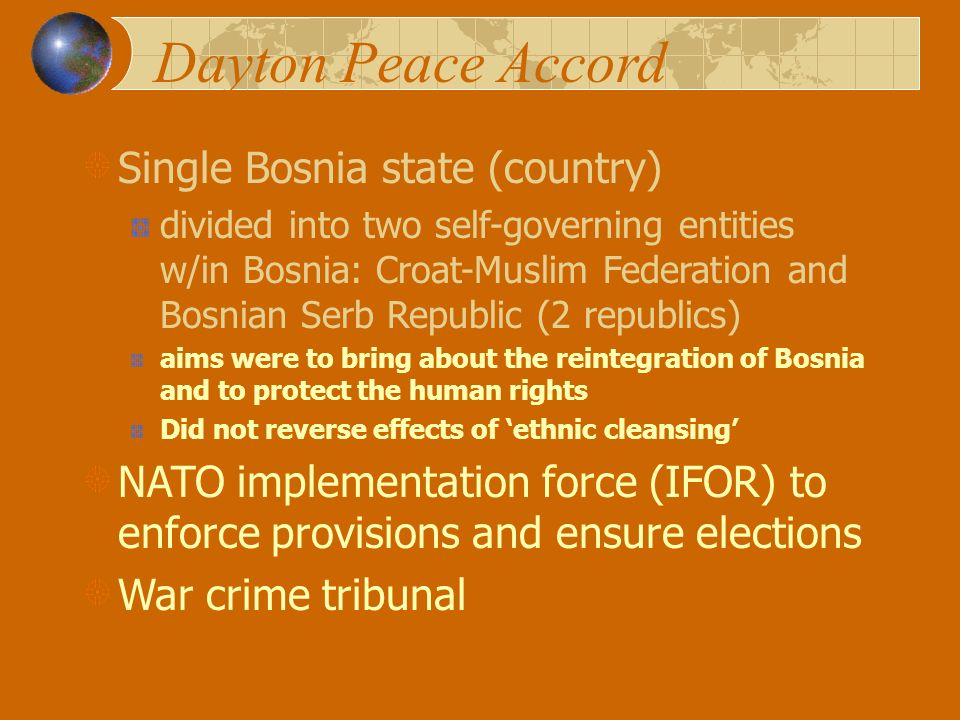 Dayton Peace Accord

Single Bosnia state (country)

divided into two self-governing entities w/in Bosnia: Croat-Muslim Federation and Bosnian Serb Republic (2 republics)

aims were to bring about the reintegration of Bosnia and to protect the human rights

Did not reverse effects of ‘ethnic cleansing’

NATO implementation force (IFOR) to enforce provisions and ensure elections

War crime tribunal